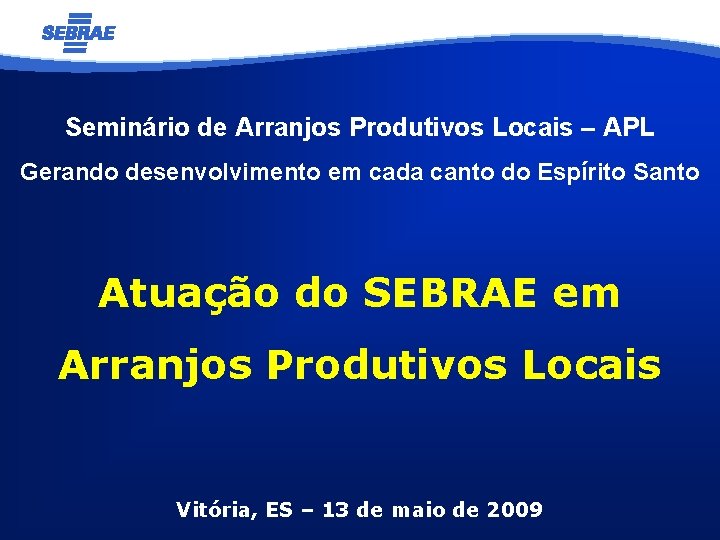 SEBRAE

Seminário de Arranjos Produtivos Locais – APL

Gerando desenvolvimento em cada canto do Espírito Santo

Atuação do SEBRAE em Arranjos Produtivos Locais

Vitória, ES – 13 de maio de 2009